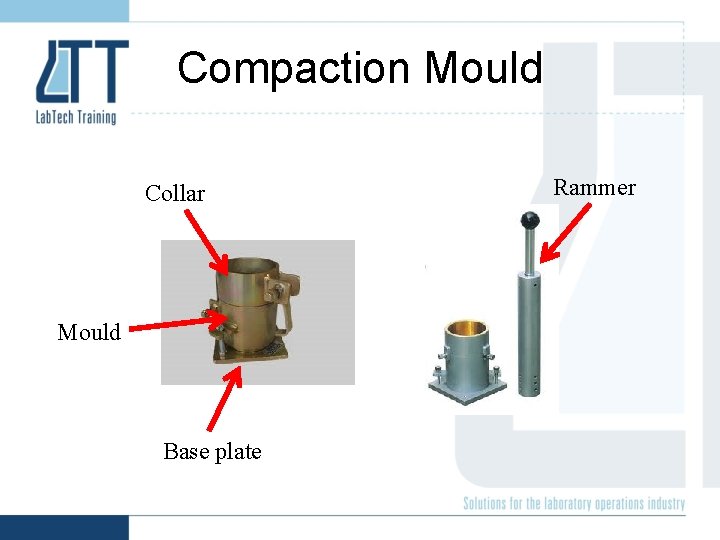 LTT
LabTech Training

Compaction Mould

Collar

Mould

Base plate

Rammer

Solutions for the laboratory operations industry